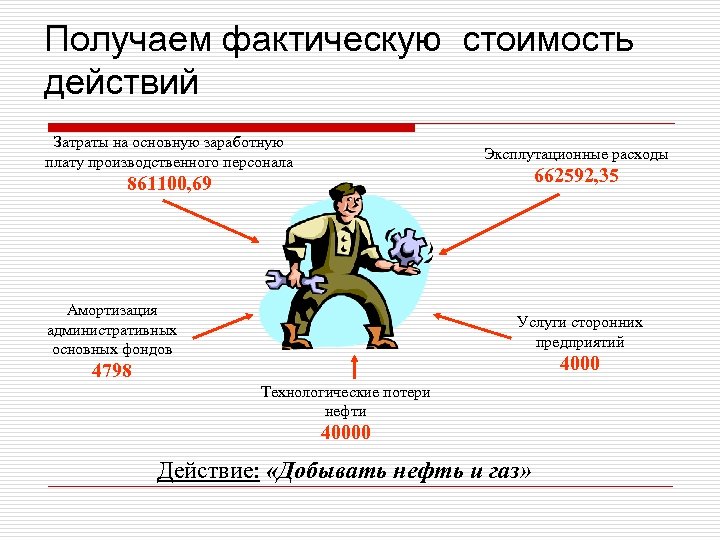 Получаем фактическую стоимость действий

Затраты на основную заработную плату производственного персонала
861100,69

Эксплутационные расходы
662592,35

Амортизация административных основных фондов
4798

Услуги сторонних предприятий
4000

Технологические потери нефти
40000

Действие: «Добывать нефть и газ»